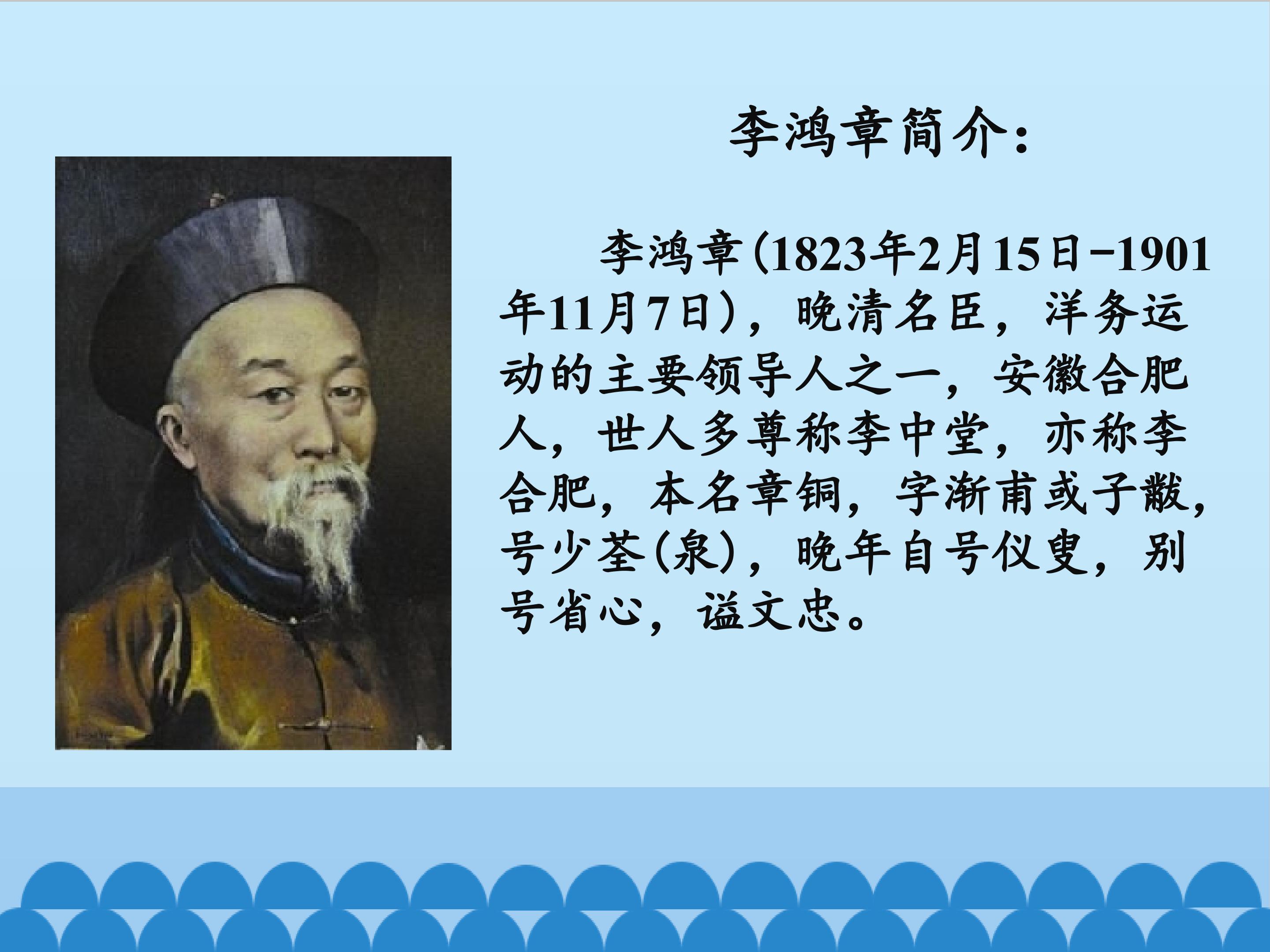 李鸿章简介：

李鸿章(1823年2月15日-1901年11月7日)，晚清名臣，洋务运动的主要领导人之一，安徽合肥人，世人多尊称李中堂，亦称李合肥，本名章铜，字渐甫或子黻，号少荃(泉)，晚年自号仪叟，别号省心，谥文忠。